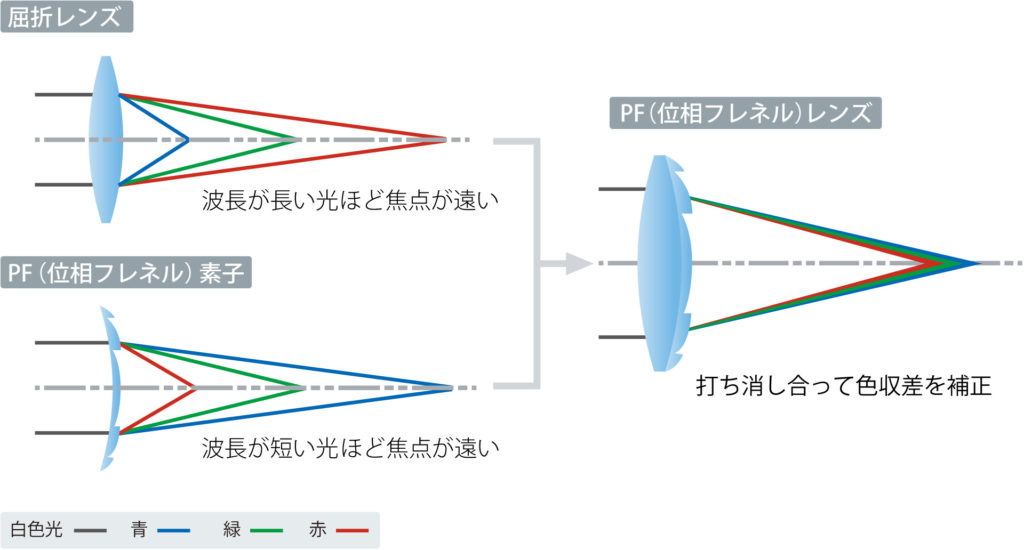 屈折レンズ

波長が長い光ほど焦点が遠い

PF（位相フレネル）素子

波長が短い光ほど焦点が遠い

PF（位相フレネル）レンズ

打ち消し合って色収差を補正

白色光 青 緑 赤